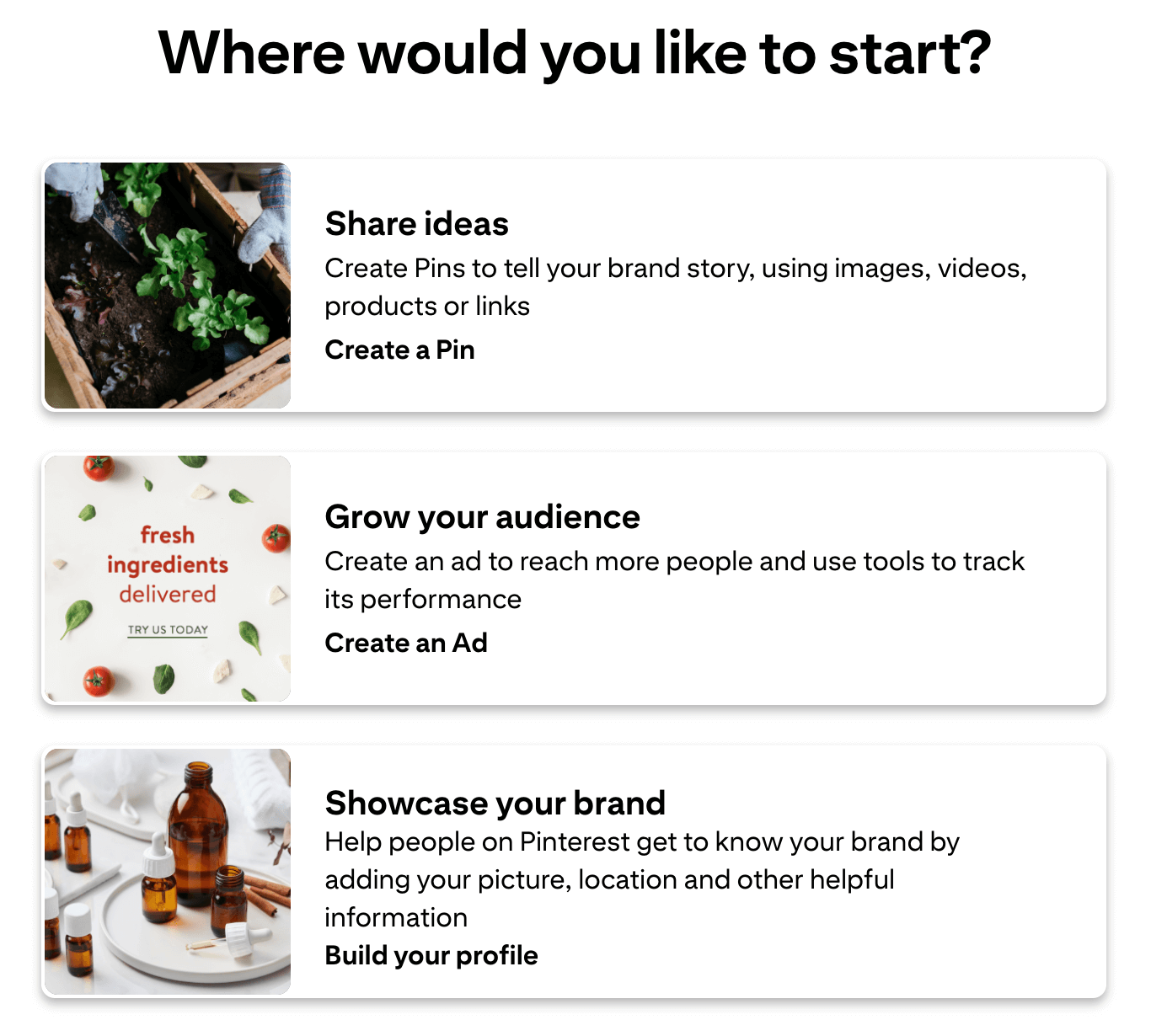 Where would you like to start?

Share ideas
Create Pins to tell your brand story, using images, videos, products or links
Create a Pin

fresh
ingredients
delivered
TRY US TODAY

Grow your audience
Create an ad to reach more people and use tools to track its performance
Create an Ad

Showcase your brand
Help people on Pinterest get to know your brand by adding your picture, location and other helpful information
Build your profile